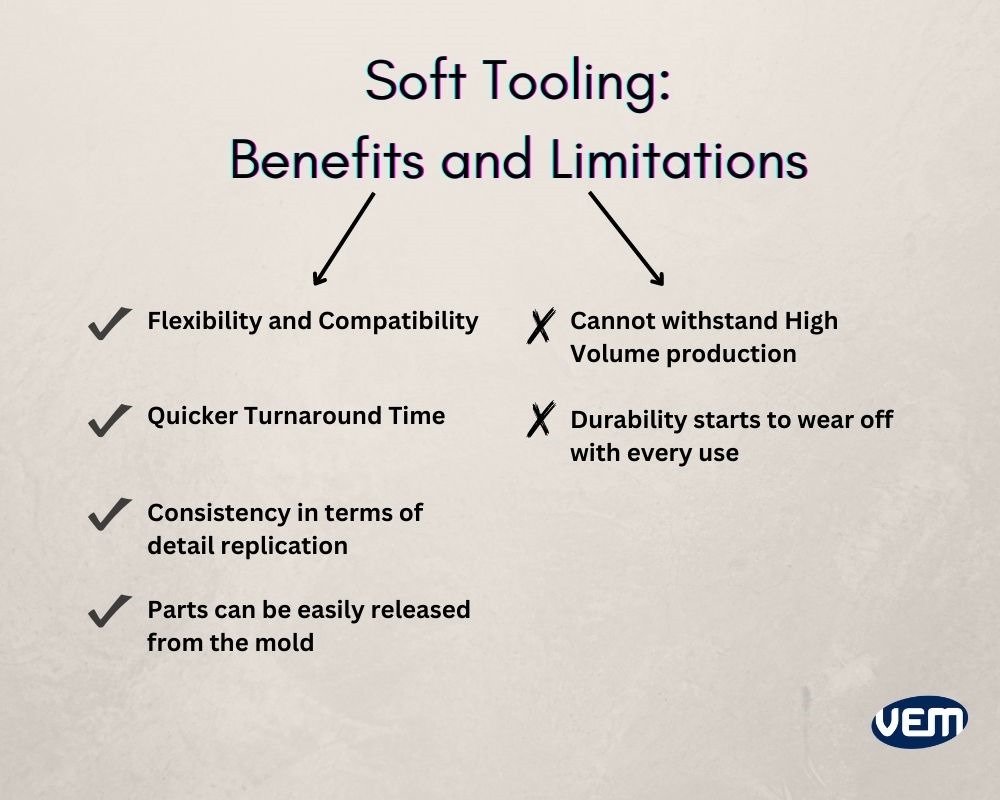 Soft Tooling:
Benefits and Limitations

Flexibility and Compatibility

Quicker Turnaround Time

Consistency in terms of detail replication

Parts can be easily released from the mold

Cannot withstand High Volume production

Durability starts to wear off with every use

VEM